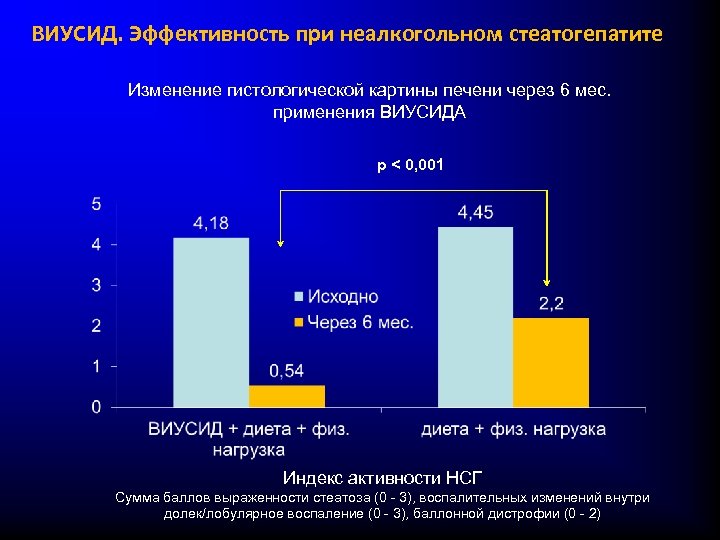 ВИУСИД. Эффективность при неалкогольном стеатогепатите

Изменение гистологической картины печени через 6 мес. применения ВИУСИДА

p < 0,001

5
4
3
2
1
0

4,18
0,54
4,45
2,2

Исходно
Через 6 мес.

ВИУСИД + диета + физ. нагрузка
диета + физ. нагрузка

Индекс активности НСГ
Сумма баллов выраженности стеатоза (0 - 3), воспалительных изменений внутри долек/лобулярное воспаление (0 - 3), баллонной дистрофии (0 - 2)